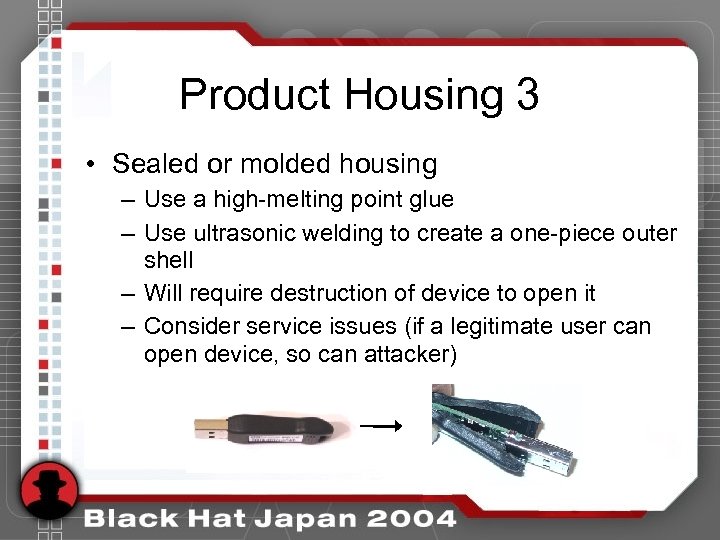 Product Housing 3

• Sealed or molded housing
– Use a high-melting point glue
– Use ultrasonic welding to create a one-piece outer shell
– Will require destruction of device to open it
– Consider service issues (if a legitimate user can open device, so can attacker)

Black Hat Japan 2004